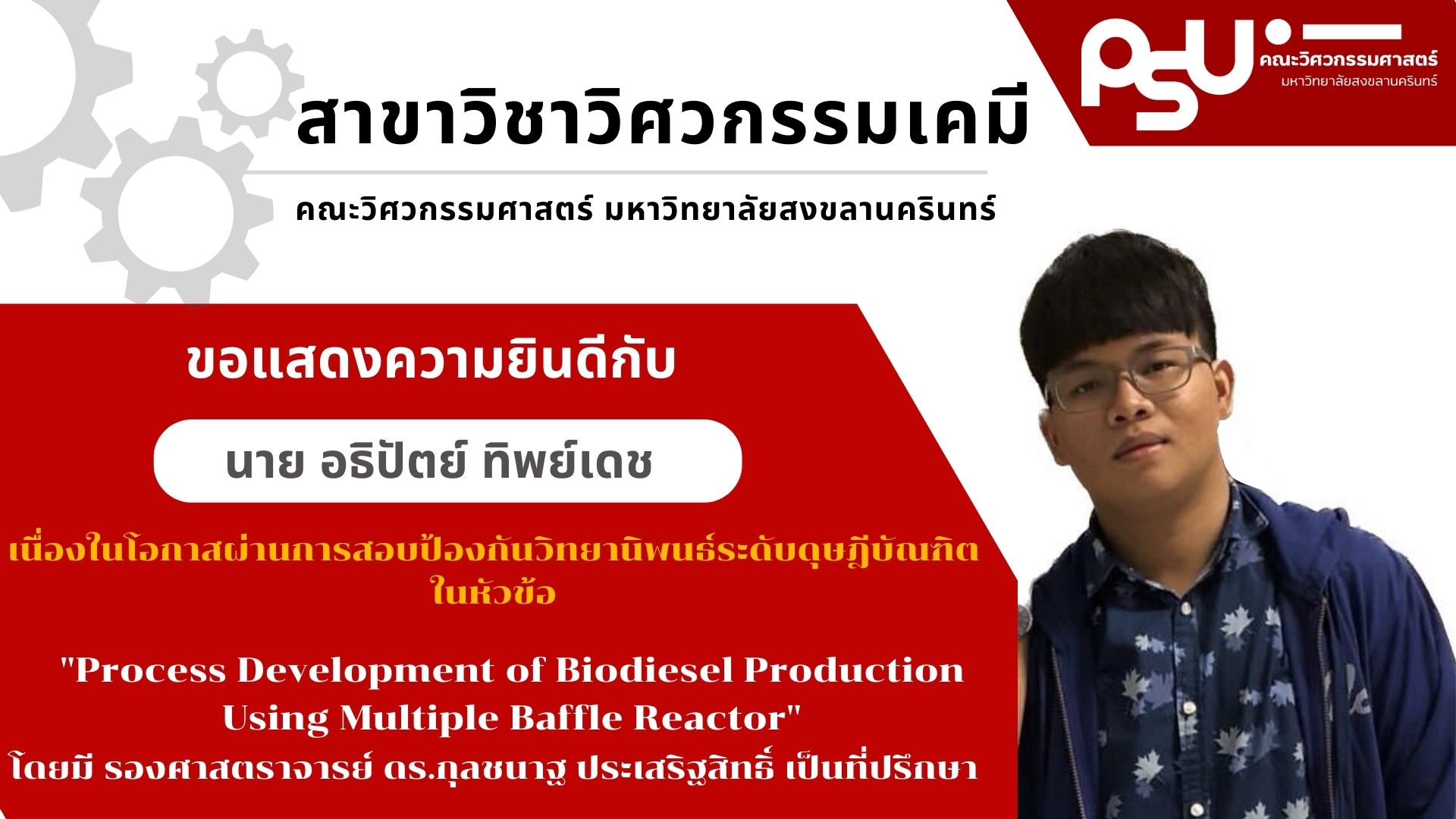 PSU คณะวิศวกรรมศาสตร์ มหาวิทยาลัยสงขลานครินทร์

สาขาวิชาวิศวกรรมเคมี

คณะวิศวกรรมศาสตร์ มหาวิทยาลัยสงขลานครินทร์

ขอแสดงความยินดีกับ

นาย อธิปัตย์ ทิพย์เดช

เนื่องในโอกาสผ่านการสอบป้องกันวิทยานิพนธ์ระดับดุษฎีบัณฑิต ในหัวข้อ

"Process Development of Biodiesel Production Using Multiple Baffle Reactor"

โดยมี รองศาสตราจารย์ ดร.กุลชนาฐ ประเสริฐสิทธิ์ เป็นที่ปรึกษา